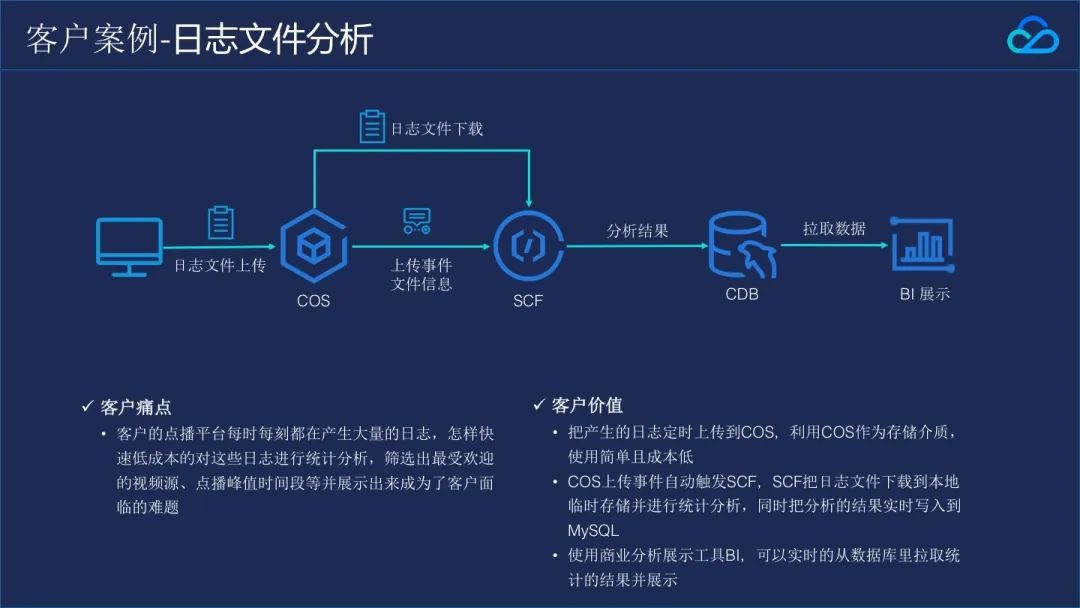 客户案例-日志文件分析

日志文件下载

日志文件上传

COS

上传事件
文件信息

SCF

分析结果

CDB

拉取数据

BI 展示

✓ 客户痛点

• 客户的点播平台每时每刻都在产生大量的日志，怎样快速低成本的对这些日志进行统计分析，筛选出最受欢迎的视频源、点播峰值时间段等并展示出来成为了客户面临的难题

✓ 客户价值

• 把产生的日志定时上传到COS，利用COS作为存储介质，使用简单且成本低

• COS上传事件自动触发SCF，SCF把日志文件下载到本地临时存储并进行统计分析，同时把分析的结果实时写入到MySQL

• 使用商业分析展示工具BI，可以实时的从数据库里拉取统计的结果并展示